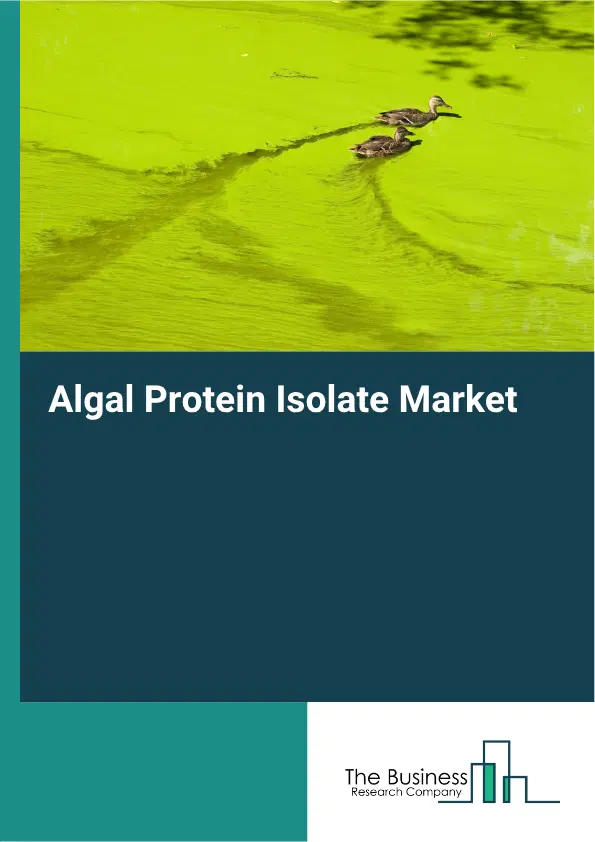 Algal Protein Isolate Market

The Business
Research Company